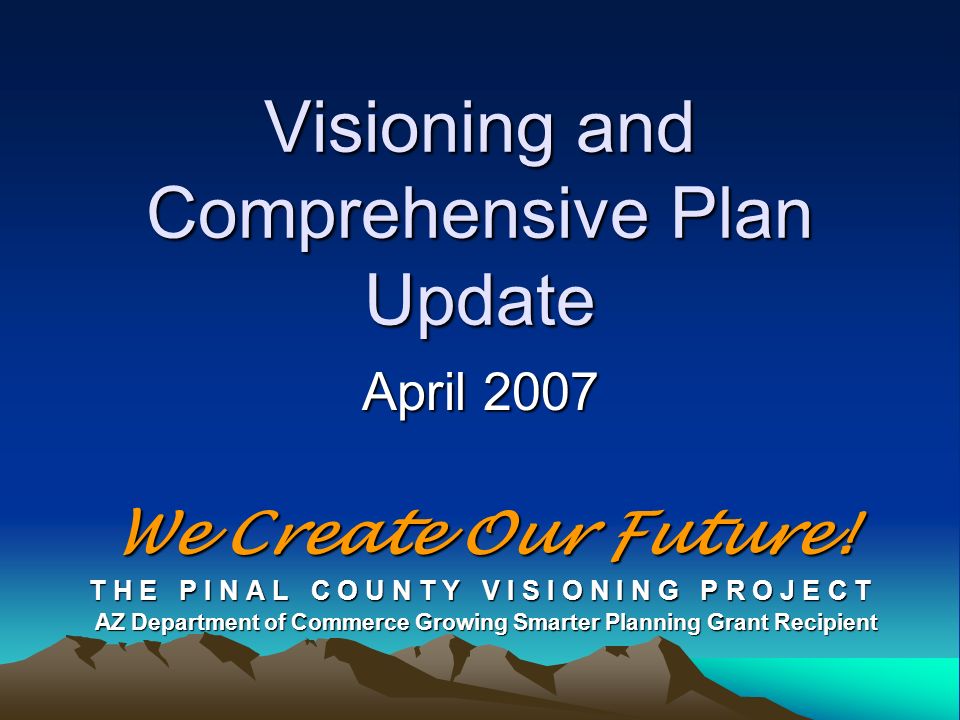 Visioning and Comprehensive Plan Update

April 2007

We Create Our Future!

THE PINAL COUNTY VISIONING PROJECT

AZ Department of Commerce Growing Smarter Planning Grant Recipient